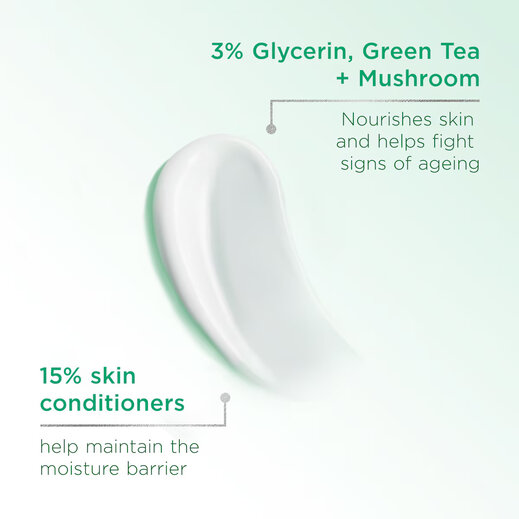 3% Glycerin, Green Tea + Mushroom

Nourishes skin and helps fight signs of ageing

15% skin conditioners

help maintain the moisture barrier